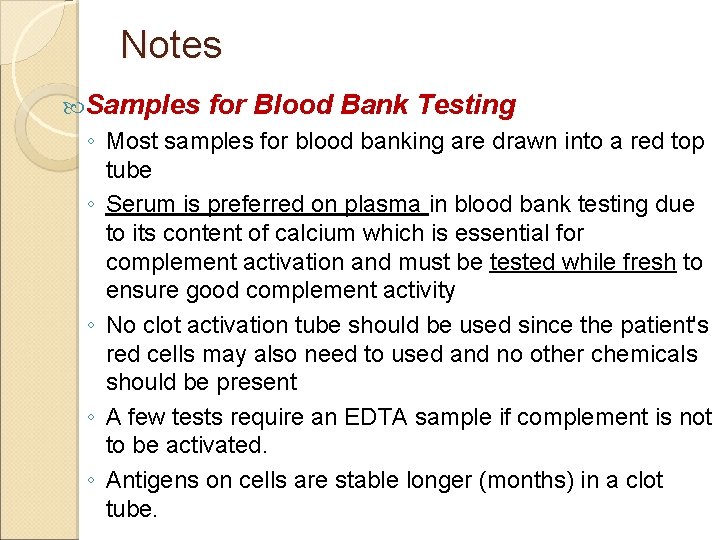 Notes

Samples for Blood Bank Testing

◦ Most samples for blood banking are drawn into a red top tube

◦ Serum is preferred on plasma in blood bank testing due to its content of calcium which is essential for complement activation and must be tested while fresh to ensure good complement activity

◦ No clot activation tube should be used since the patient's red cells may also need to used and no other chemicals should be present

◦ A few tests require an EDTA sample if complement is not to be activated.

◦ Antigens on cells are stable longer (months) in a clot tube.